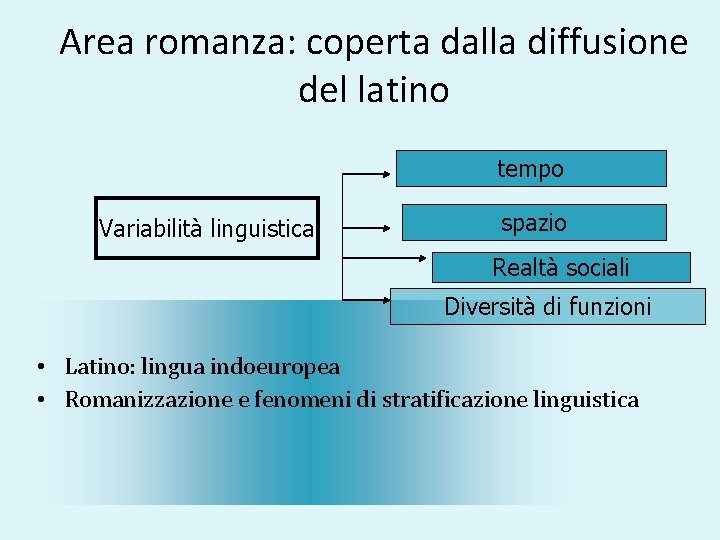 Area romanza: coperta dalla diffusione del latino

Variabilità linguistica

tempo

spazio

Realtà sociali

Diversità di funzioni

• Latino: lingua indoeuropea
• Romanizzazione e fenomeni di stratificazione linguistica